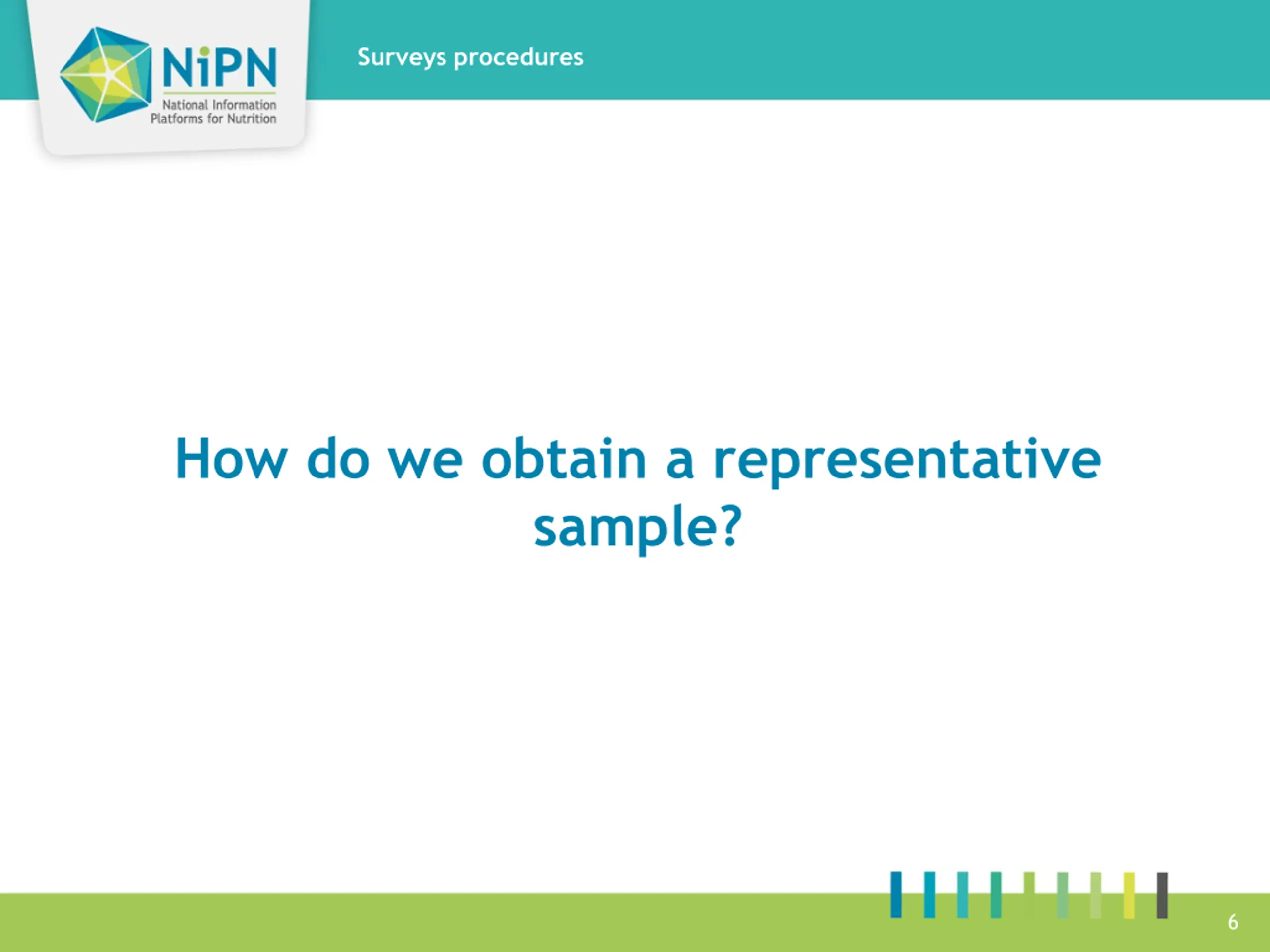 NiPN
National Information Platforms for Nutrition

Surveys procedures

How do we obtain a representative sample?

6